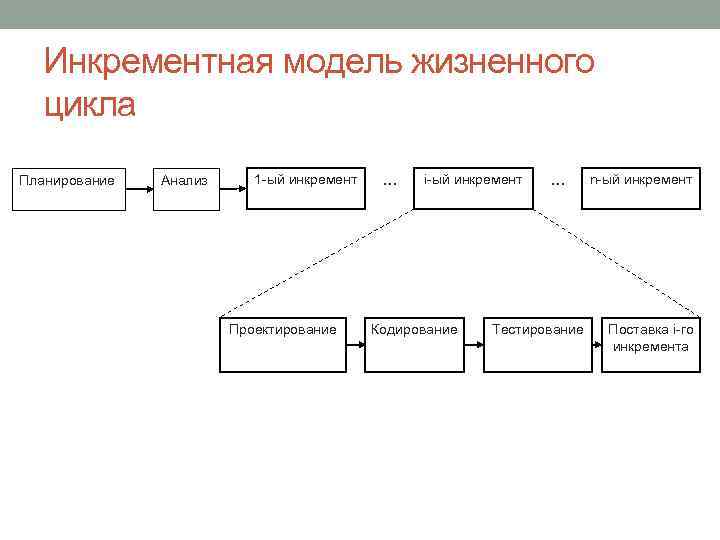 Инкрементная модель жизненного цикла

Планирование

Анализ

1-ый инкремент

…

i-ый инкремент

…

n-ый инкремент

Проектирование

Кодирование

Тестирование

Поставка i-го инкремента